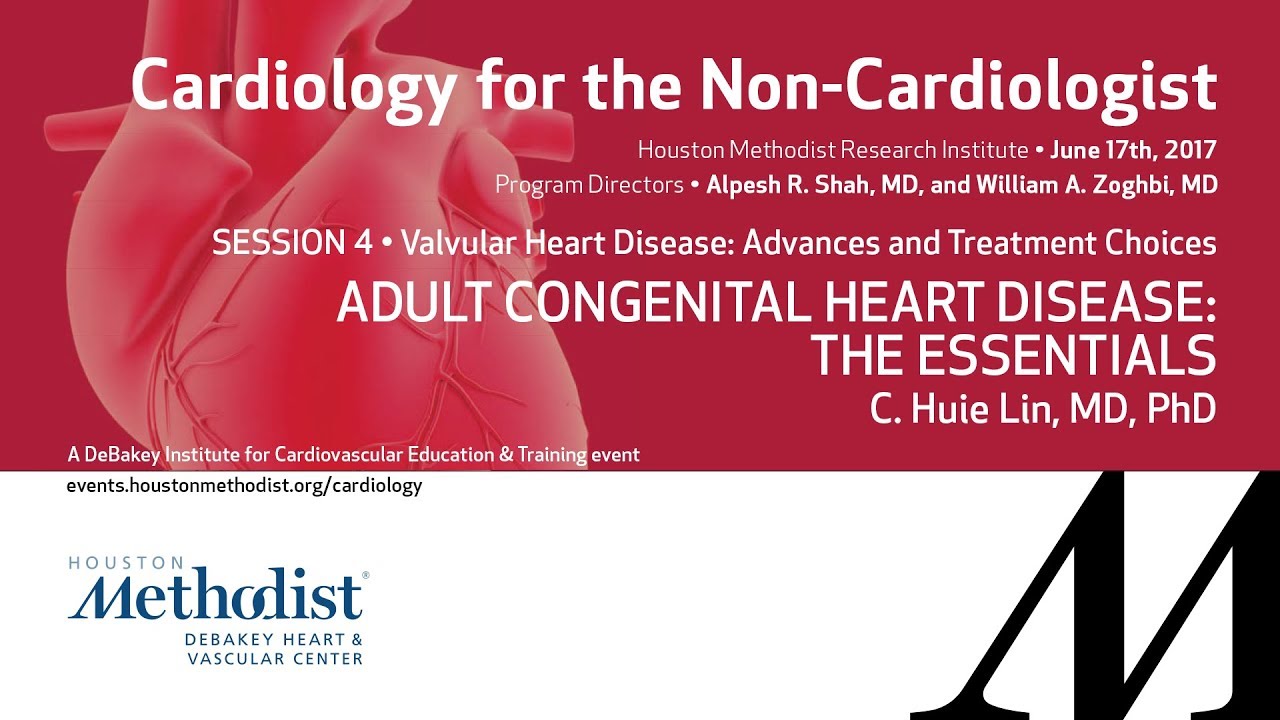 Cardiology for the Non-Cardiologist

Houston Methodist Research Institute • June 17th, 2017
Program Directors • Alpesh R. Shah, MD, and William A. Zoghbi, MD

SESSION 4 • Valvular Heart Disease: Advances and Treatment Choices

ADULT CONGENITAL HEART DISEASE: THE ESSENTIALS
C. Huie Lin, MD, PhD

A DeBakey Institute for Cardiovascular Education & Training event
events.houstonmethodist.org/cardiology

HOUSTON
Methodist®
DEBAKEY HEART & VASCULAR CENTER

M